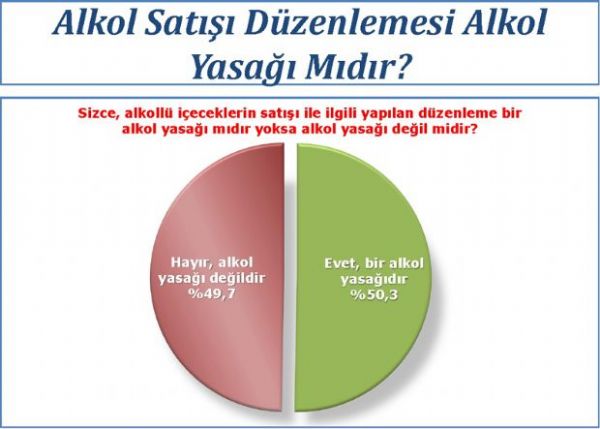 Alkol Satışı Düzenlemesi Alkol Yasağı Mıdır?

Sizce, alkollü içeceklerin satışı ile ilgili yapılan düzenleme bir alkol yasağı mıdır yoksa alkol yasağı değil midir?

Hayır, alkol yasağı değildir %49,7

Evet, bir alkol yasağıdır %50,3